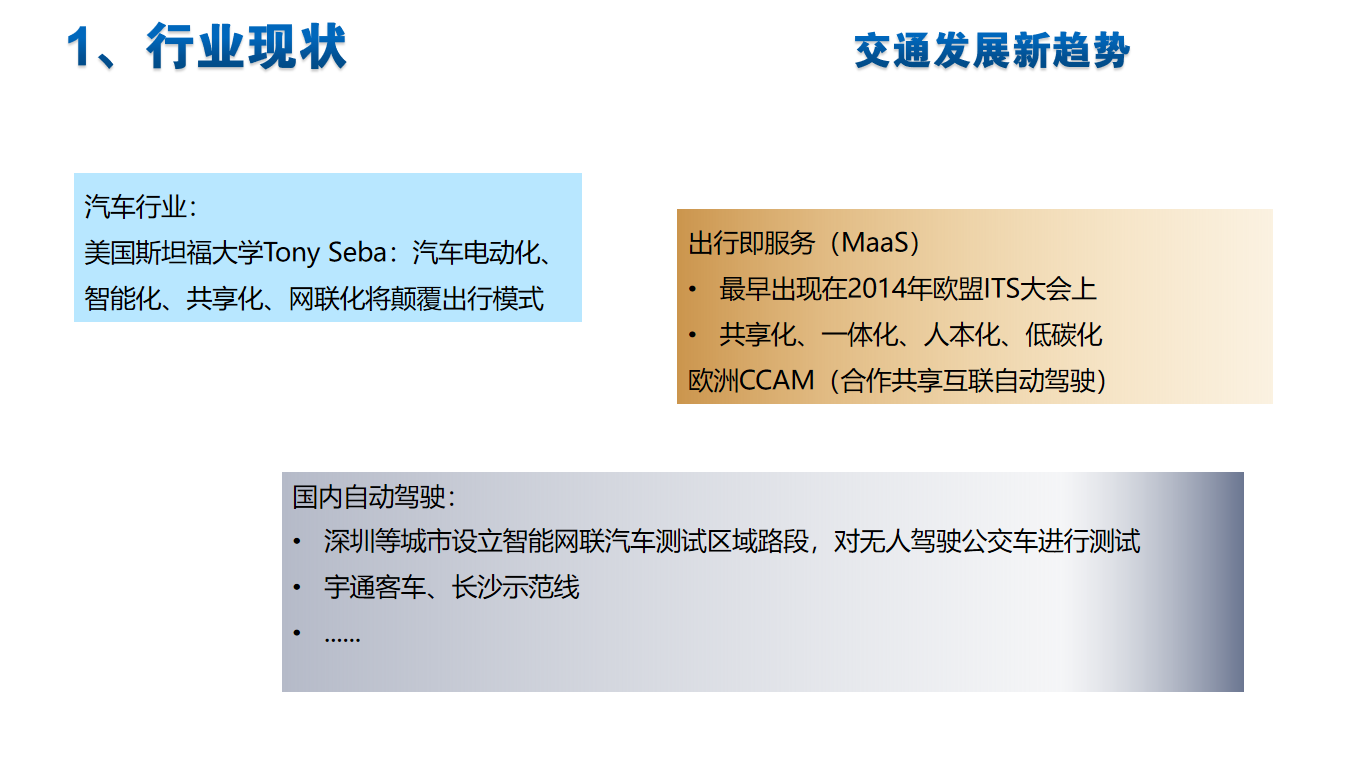 1、行业现状

交通发展新趋势

汽车行业：
美国斯坦福大学Tony Seba：汽车电动化、智能化、共享化、网联化将颠覆出行模式

出行即服务（MaaS）
• 最早出现在2014年欧盟ITS大会上
• 共享化、一体化、人本化、低碳化
欧洲CCAM（合作共享互联自动驾驶）

国内自动驾驶：
• 深圳等城市设立智能网联汽车测试区域路段，对无人驾驶公交车进行测试
• 宇通客车、长沙示范线
• ......